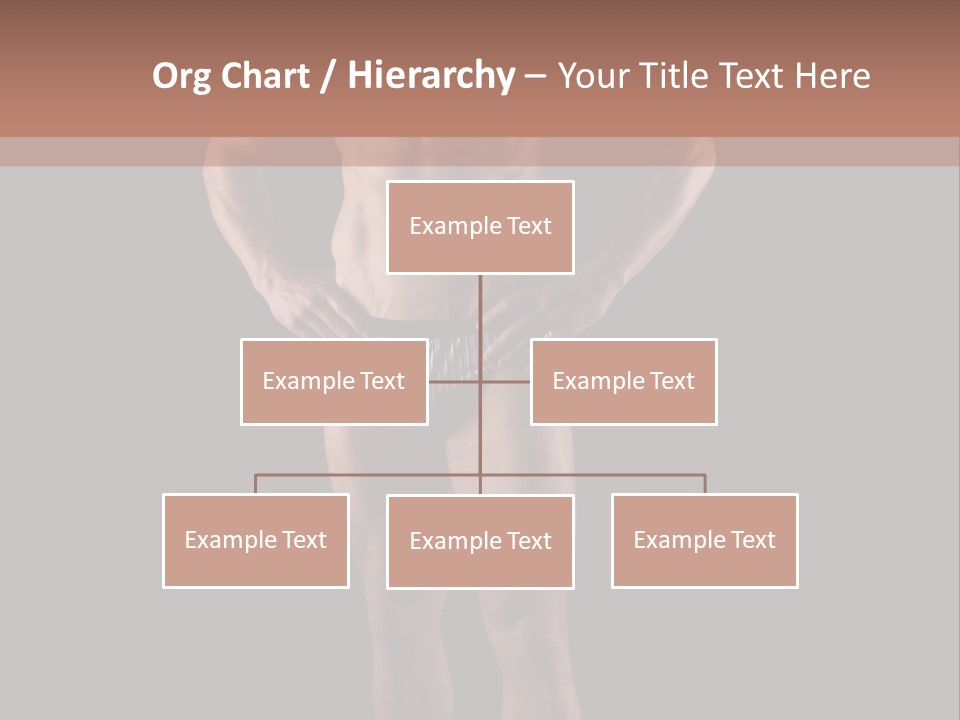 Org Chart / Hierarchy – Your Title Text Here

Example Text

Example Text

Example Text

Example Text

Example Text

Example Text